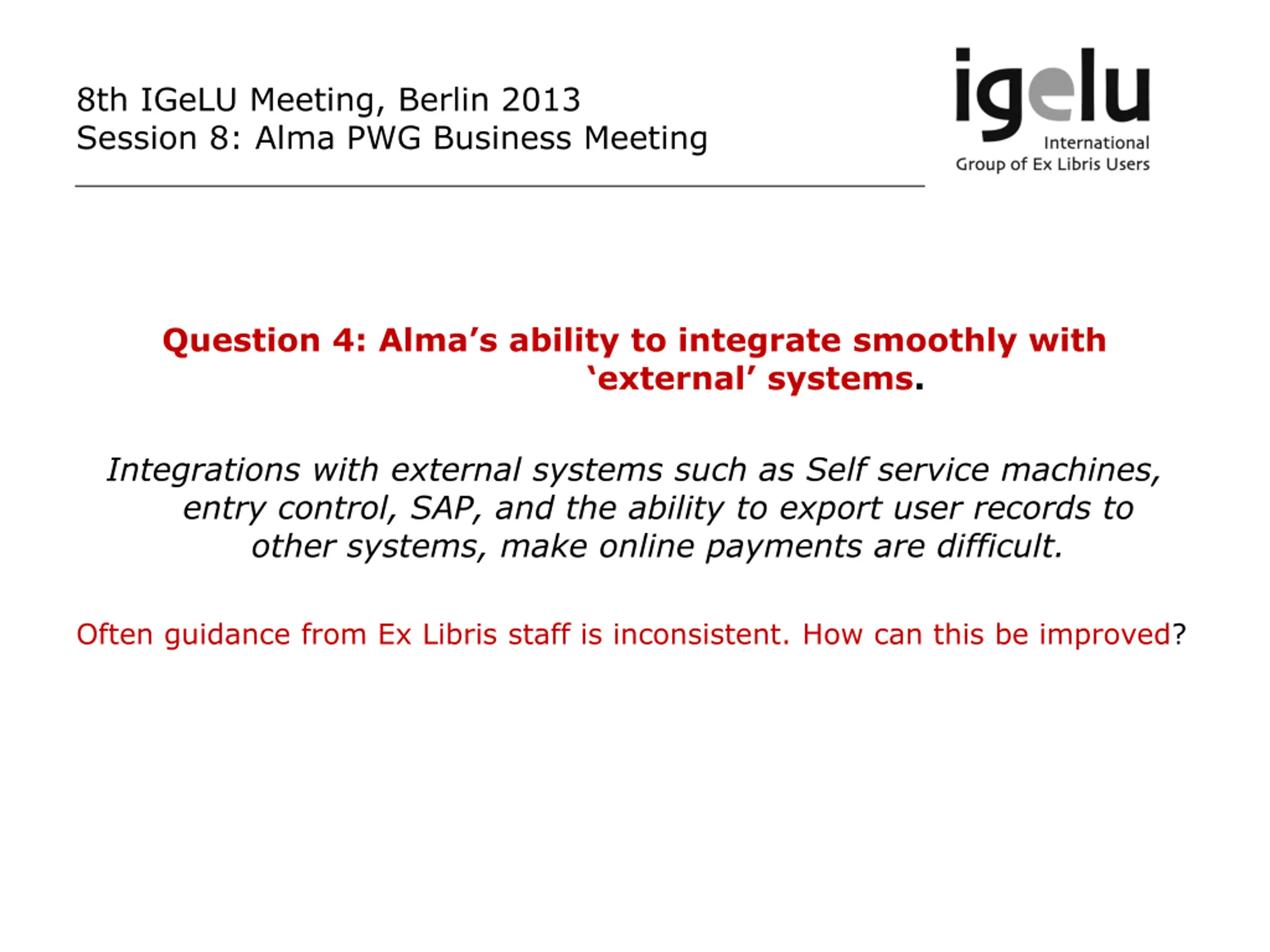 8th IGeLU Meeting, Berlin 2013
Session 8: Alma PWG Business Meeting

igelu
International
Group of Ex Libris Users

Question 4: Alma's ability to integrate smoothly with 'external' systems.

Integrations with external systems such as Self service machines, entry control, SAP, and the ability to export user records to other systems, make online payments are difficult.

Often guidance from Ex Libris staff is inconsistent. How can this be improved?